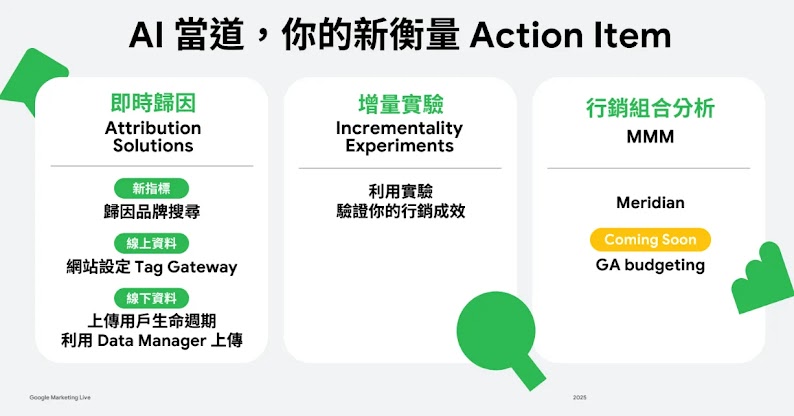 AI 當道，你的新衡量 Action Item

即時歸因
Attribution Solutions

新指標
歸因品牌搜尋

線上資料
網站設定 Tag Gateway

線下資料
上傳用戶生命週期
利用 Data Manager 上傳

增量實驗
Incrementality Experiments

利用實驗
驗證你的行銷成效

行銷組合分析
MMM

Meridian

Coming Soon
GA budgeting

Google Marketing Live

2025